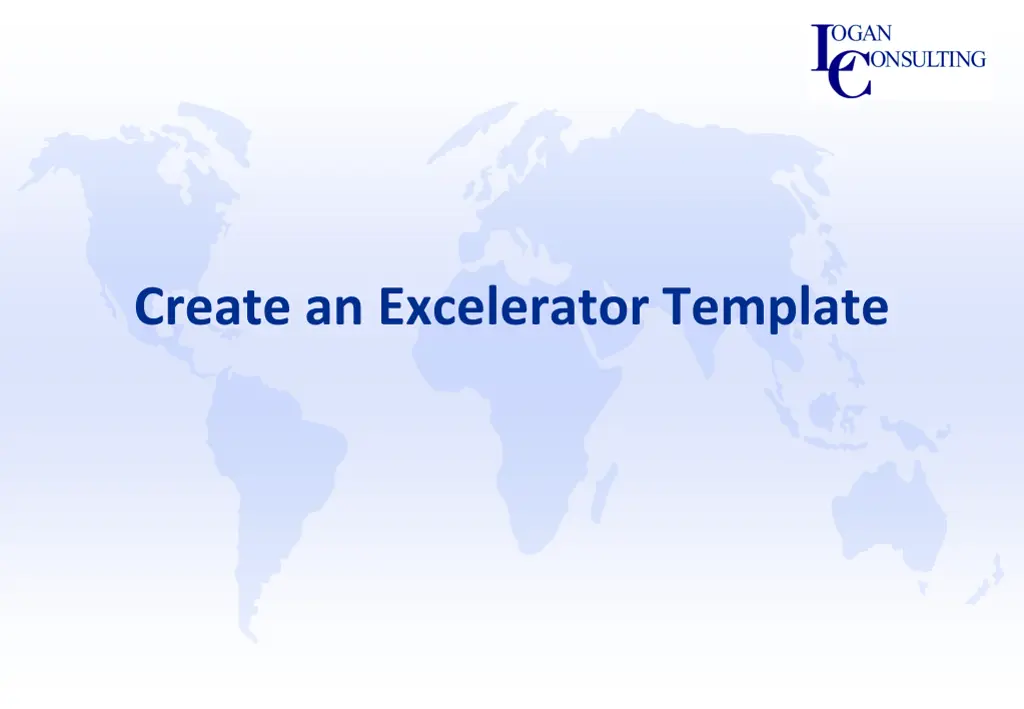 LOGAN CONSULTING

Create an Excelerator Template